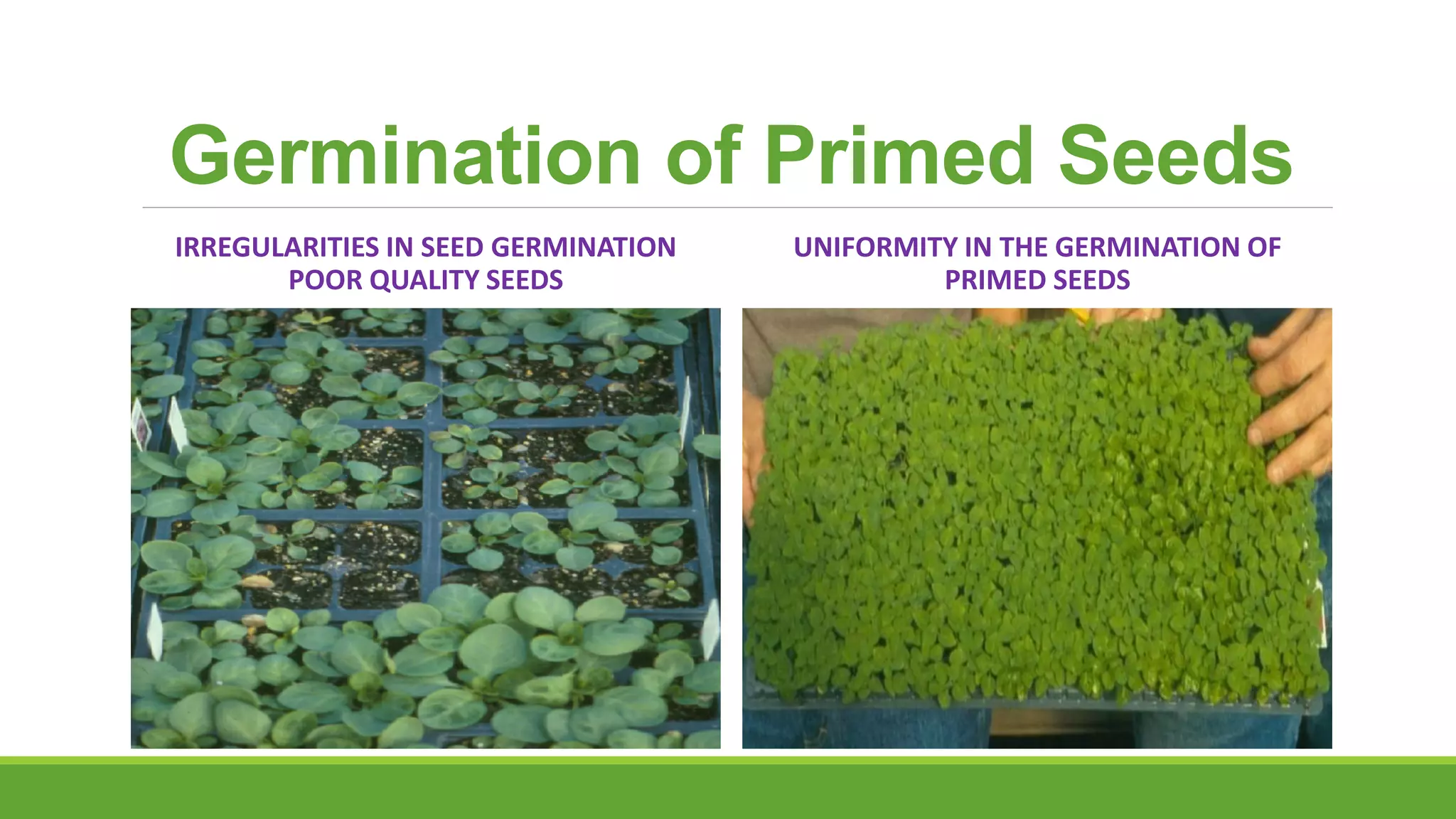 Germination of Primed Seeds

IRREGULARITIES IN SEED GERMINATION POOR QUALITY SEEDS

UNIFORMITY IN THE GERMINATION OF PRIMED SEEDS